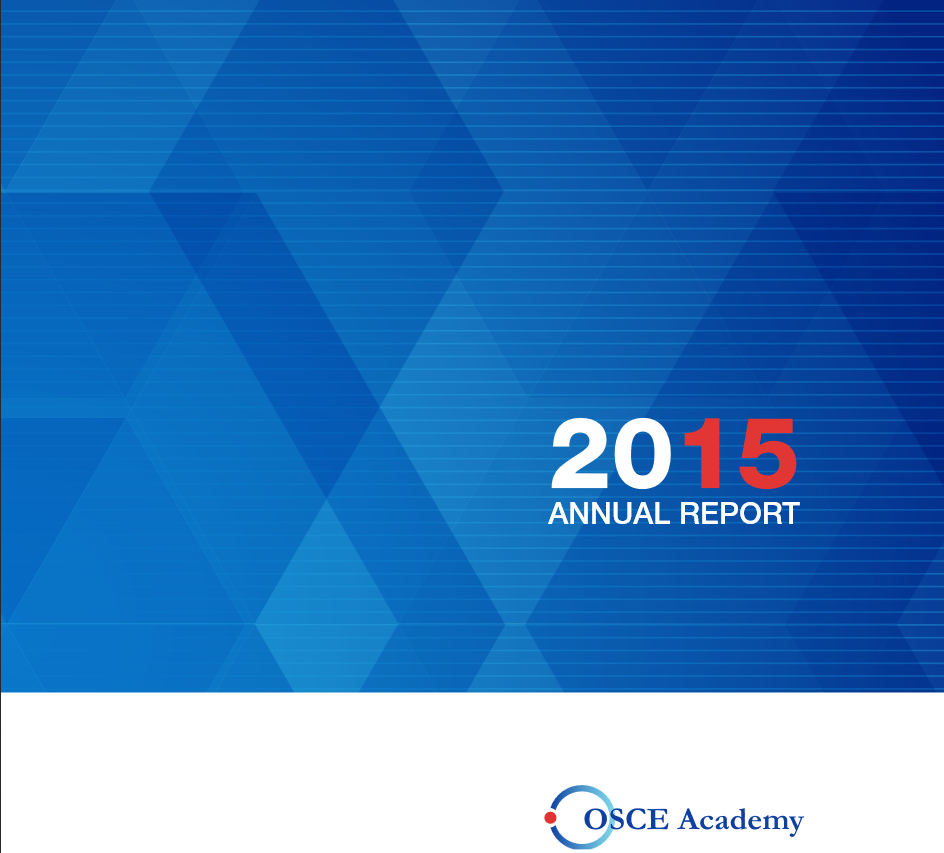 2015
ANNUAL REPORT

OSCE Academy